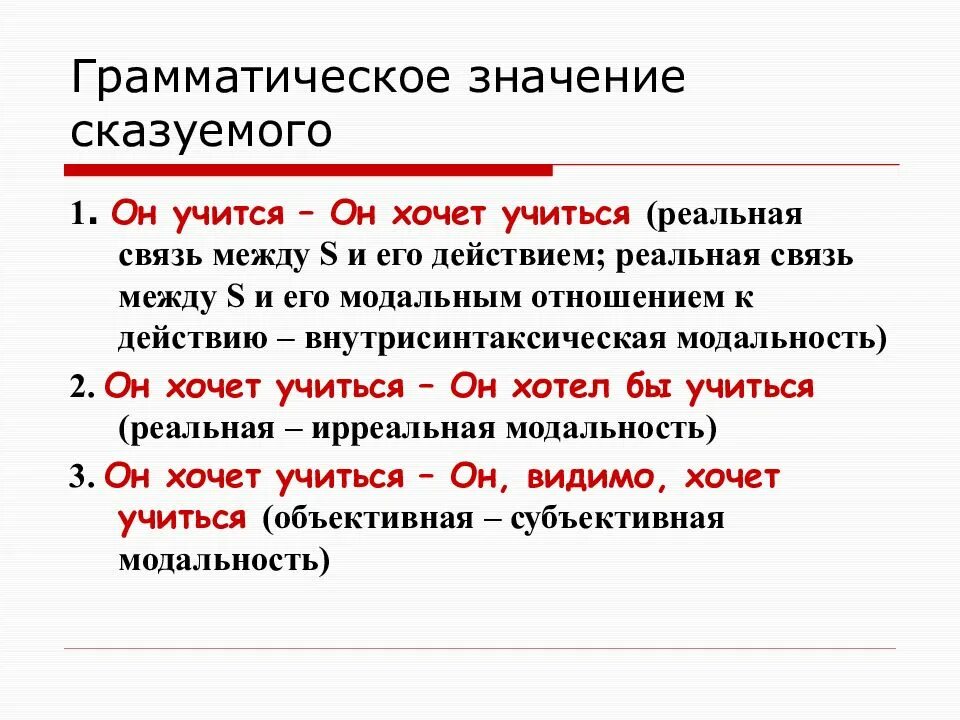 Грамматическое значение сказуемого

1. Он учится – Он хочет учиться (реальная связь между S и его действием; реальная связь между S и его модальным отношением к действию – внутрисинтаксическая модальность)

2. Он хочет учиться – Он хотел бы учиться (реальная – ирреальная модальность)

3. Он хочет учиться – Он, видимо, хочет учиться (объективная – субъективная модальность)